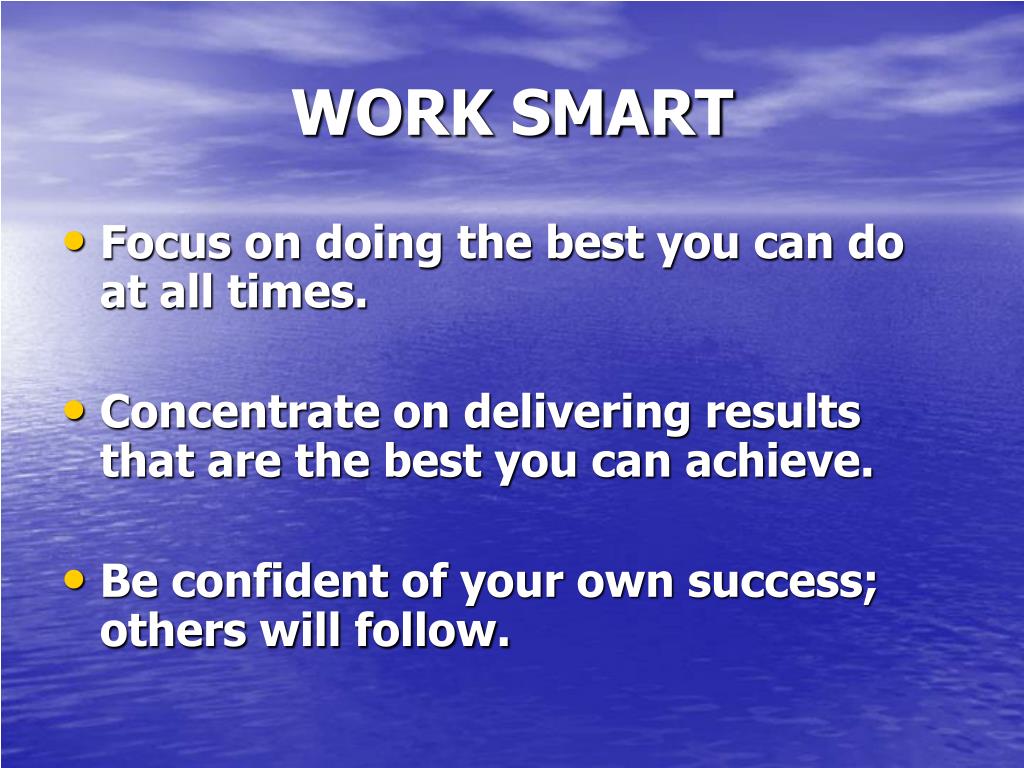 WORK SMART

• Focus on doing the best you can do at all times.

• Concentrate on delivering results that are the best you can achieve.

• Be confident of your own success; others will follow.